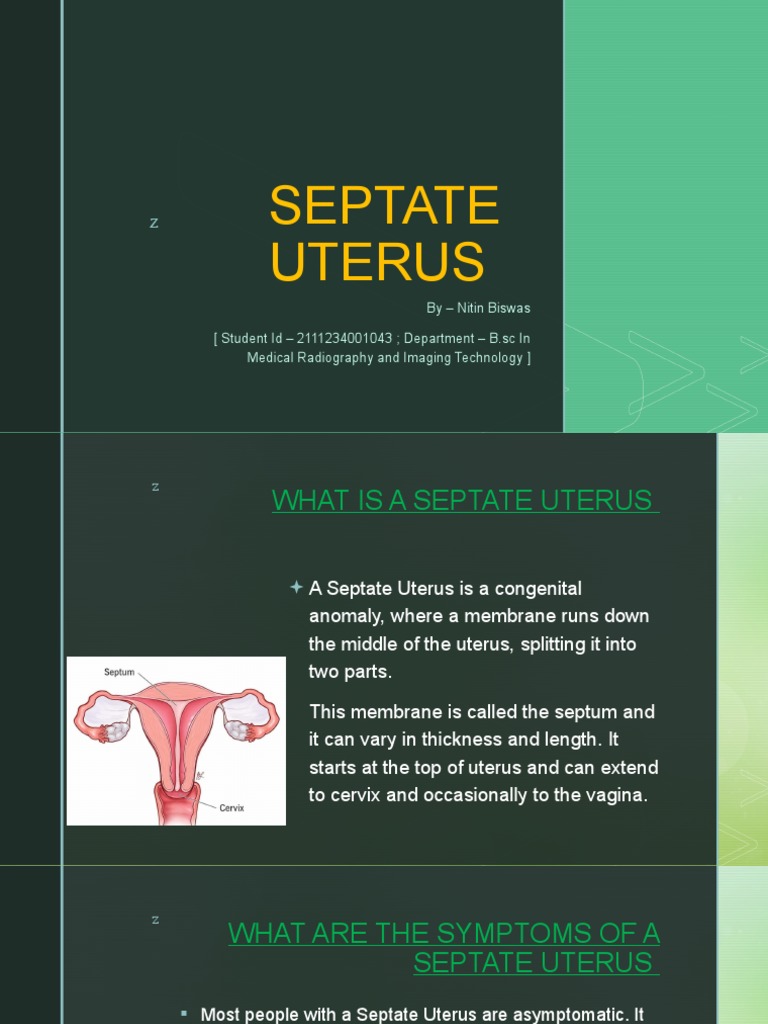 z

SEPTATE UTERUS

By – Nitin Biswas

[ Student Id – 2111234001043 ; Department – B.sc In Medical Radiography and Imaging Technology ]

z

WHAT IS A SEPTATE UTERUS

A Septate Uterus is a congenital anomaly, where a membrane runs down the middle of the uterus, splitting it into two parts.

This membrane is called the septum and it can vary in thickness and length. It starts at the top of uterus and can extend to cervix and occasionally to the vagina.

Septum

Cervix

z

WHAT ARE THE SYMPTOMS OF A SEPTATE UTERUS

Most people with a Septate Uterus are asymptomatic. It